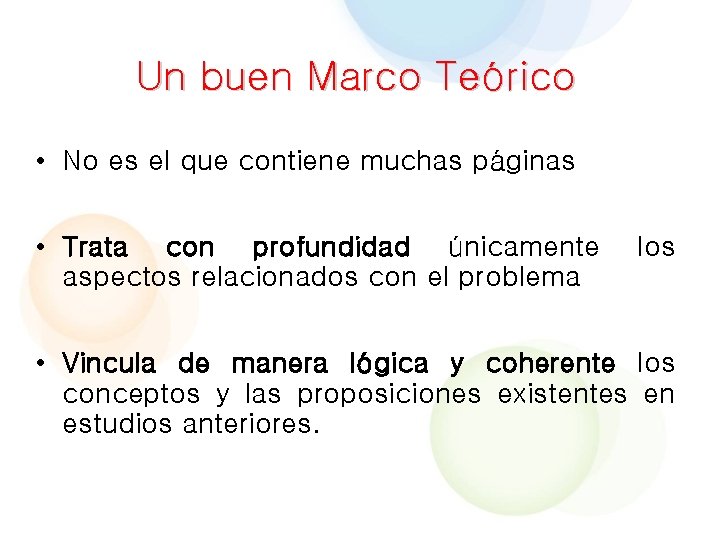 Un buen Marco Teórico

• No es el que contiene muchas páginas

• Trata con profundidad únicamente los aspectos relacionados con el problema

• Vincula de manera lógica y coherente los conceptos y las proposiciones existentes en estudios anteriores.